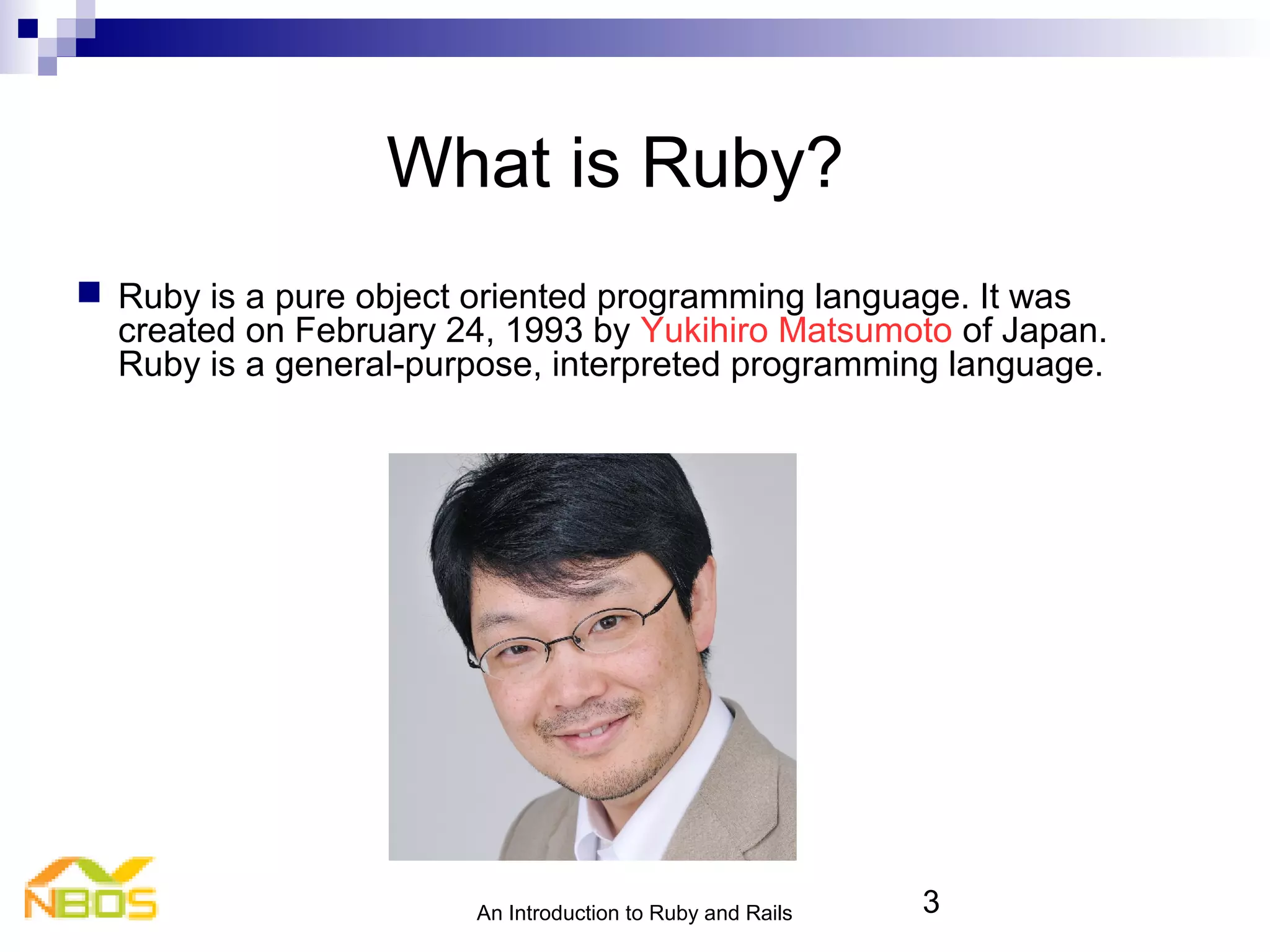 What is Ruby?

Ruby is a pure object oriented programming language. It was created on February 24, 1993 by Yukihiro Matsumoto of Japan. Ruby is a general-purpose, interpreted programming language.

NBOS

An Introduction to Ruby and Rails

3